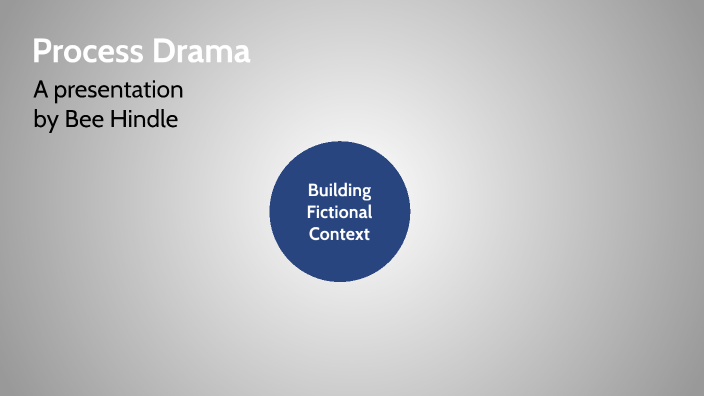 Process Drama

A presentation by Bee Hindle

Building Fictional Context